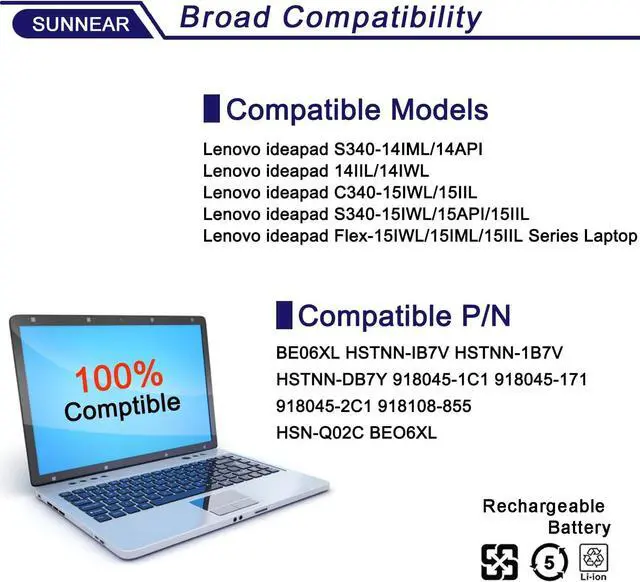 SUNNEAR Broad Compatibility

Compatible Models

Lenovo ideapad S340-14IML/14API
Lenovo ideapad 14IIL/14IWL
Lenovo ideapad C340-15IWL/15IIL
Lenovo ideapad S340-15IWL/15API/15IIL
Lenovo ideapad Flex-15IWL/15IML/15IIL Series Laptop

100%
Comptible

Compatible P/N

BE06XL HSTNN-IB7V HSTNN-1B7V
HSTNN-DB7Y 918045-1C1 918045-171
918045-2C1 918108-855
HSN-Q02C BEO6XL

Rechargeable
Battery

5

Li-ion